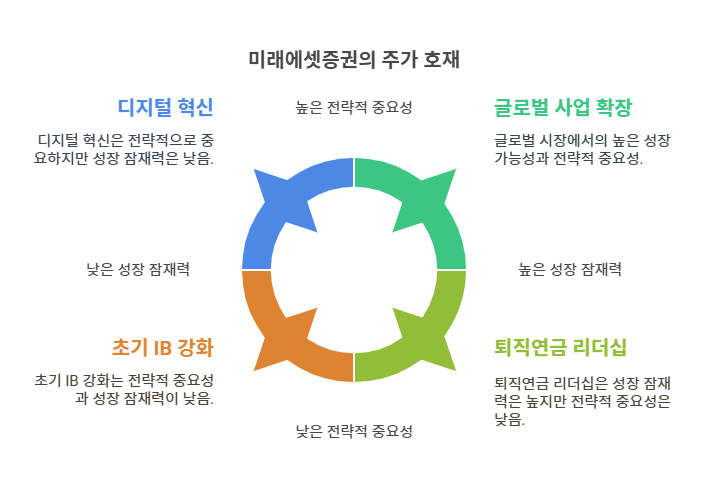 미래에셋증권의 주가 호재

높은 전략적 중요성

디지털 혁신

디지털 혁신은 전략적으로 중요하지만 성장 잠재력은 낮음.

글로벌 사업 확장

글로벌 시장에서의 높은 성장 가능성과 전략적 중요성.

낮은 성장 잠재력

높은 성장 잠재력

초기 IB 강화

초기 IB 강화는 전략적 중요성과 성장 잠재력이 낮음.

퇴직연금 리더십

퇴직연금 리더십은 성장 잠재력은 높지만 전략적 중요성은 낮음.

낮은 전략적 중요성